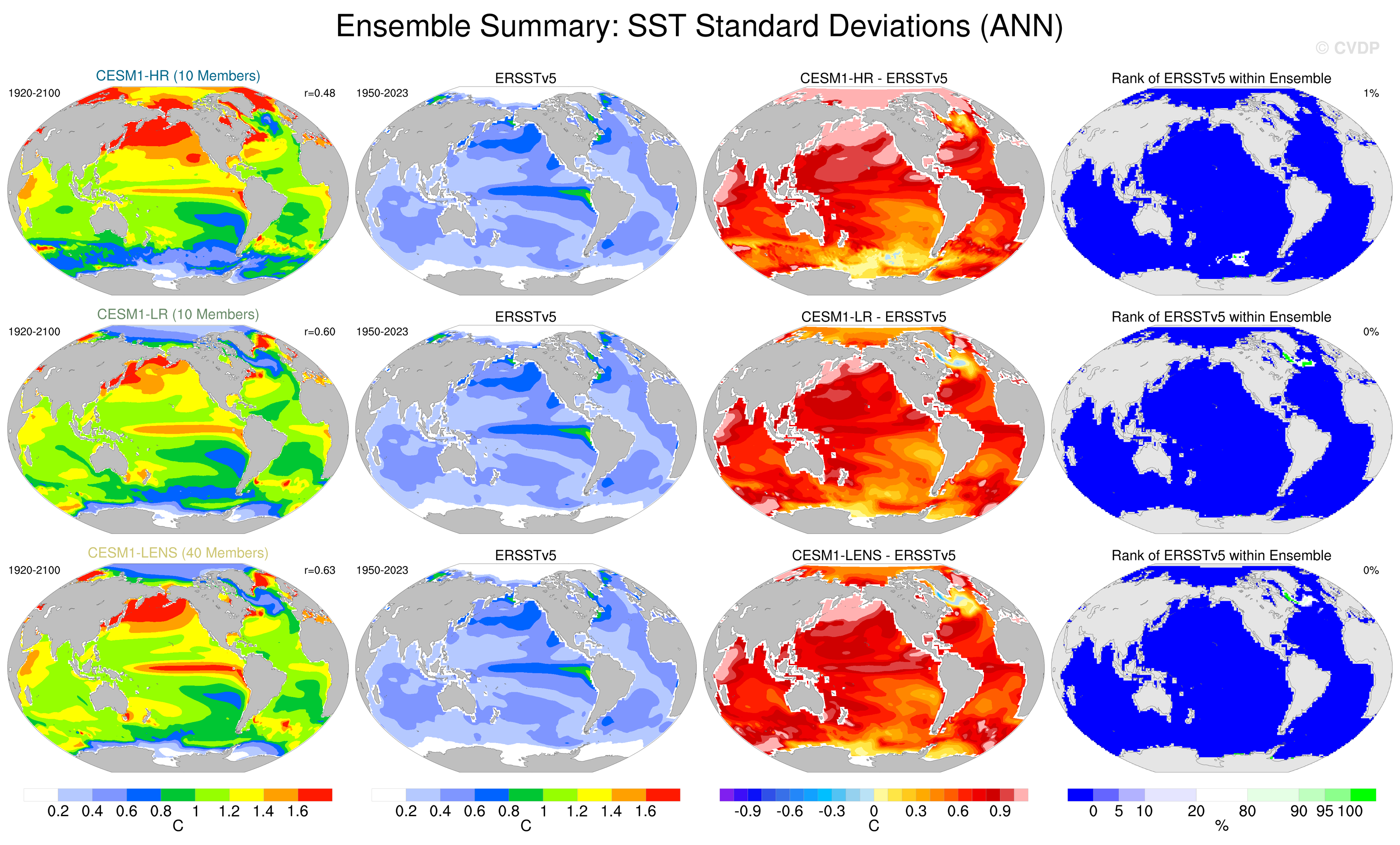 Ensemble Summary: SST Standard Deviations (ANN)

© CVDP

CESM1-HR (10 Members)
1920-2100
r=0.48

ERSSTv5
1950-2023

CESM1-HR - ERSSTv5

Rank of ERSSTv5 within Ensemble
1%

CESM1-LR (10 Members)
1920-2100
r=0.60

ERSSTv5
1950-2023

CESM1-LR - ERSSTv5

Rank of ERSSTv5 within Ensemble
0%

CESM1-LENS (40 Members)
1920-2100
r=0.63

ERSSTv5
1950-2023

CESM1-LENS - ERSSTv5

Rank of ERSSTv5 within Ensemble
0%

0.2 0.4 0.6 0.8 1 1.2 1.4 1.6
C

0.2 0.4 0.6 0.8 1 1.2 1.4 1.6
C

-0.9 -0.6 -0.3 0 0.3 0.6 0.9
C

0 5 10 20 80 90 95 100
%